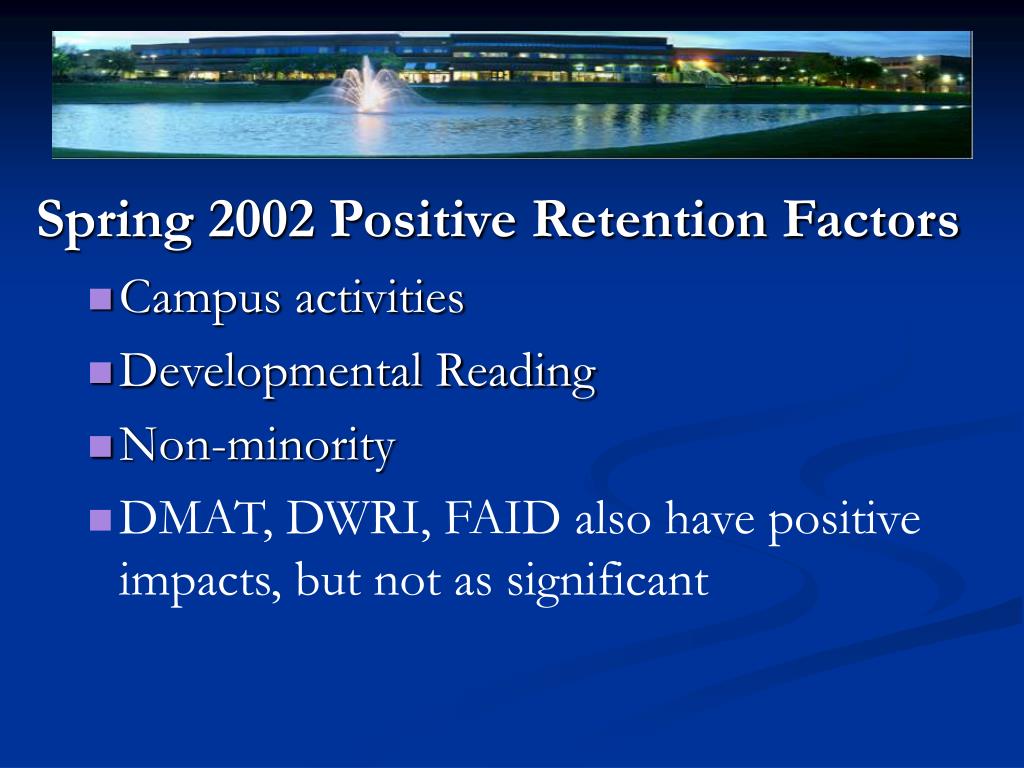 Spring 2002 Positive Retention Factors

Campus activities

Developmental Reading

Non-minority

DMAT, DWRI, FAID also have positive impacts, but not as significant